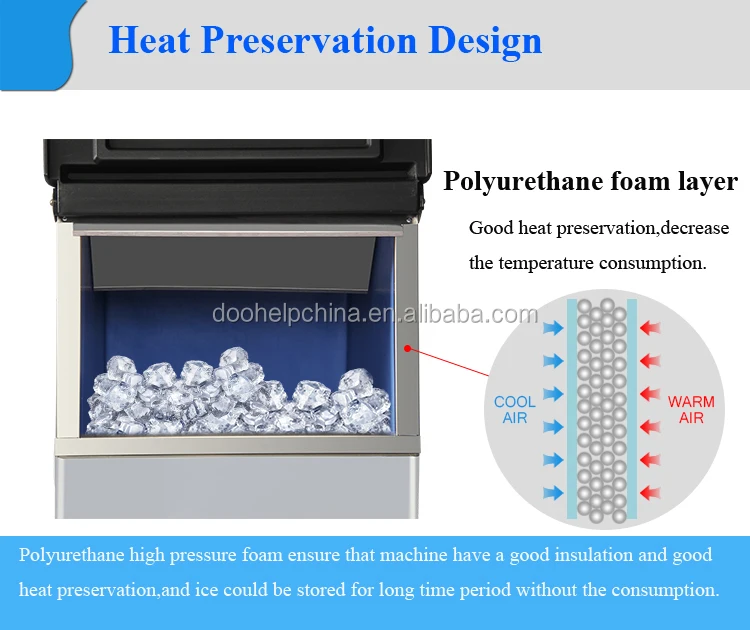 Heat Preservation Design

Polyurethane foam layer

Good heat preservation,decrease the temperature consumption.

doohelpchina.en.alibaba.com

COOL AIR

WARM AIR

Polyurethane high pressure foam ensure that machine have a good insulation and good heat preservation,and ice could be stored for long time period without the consumption.